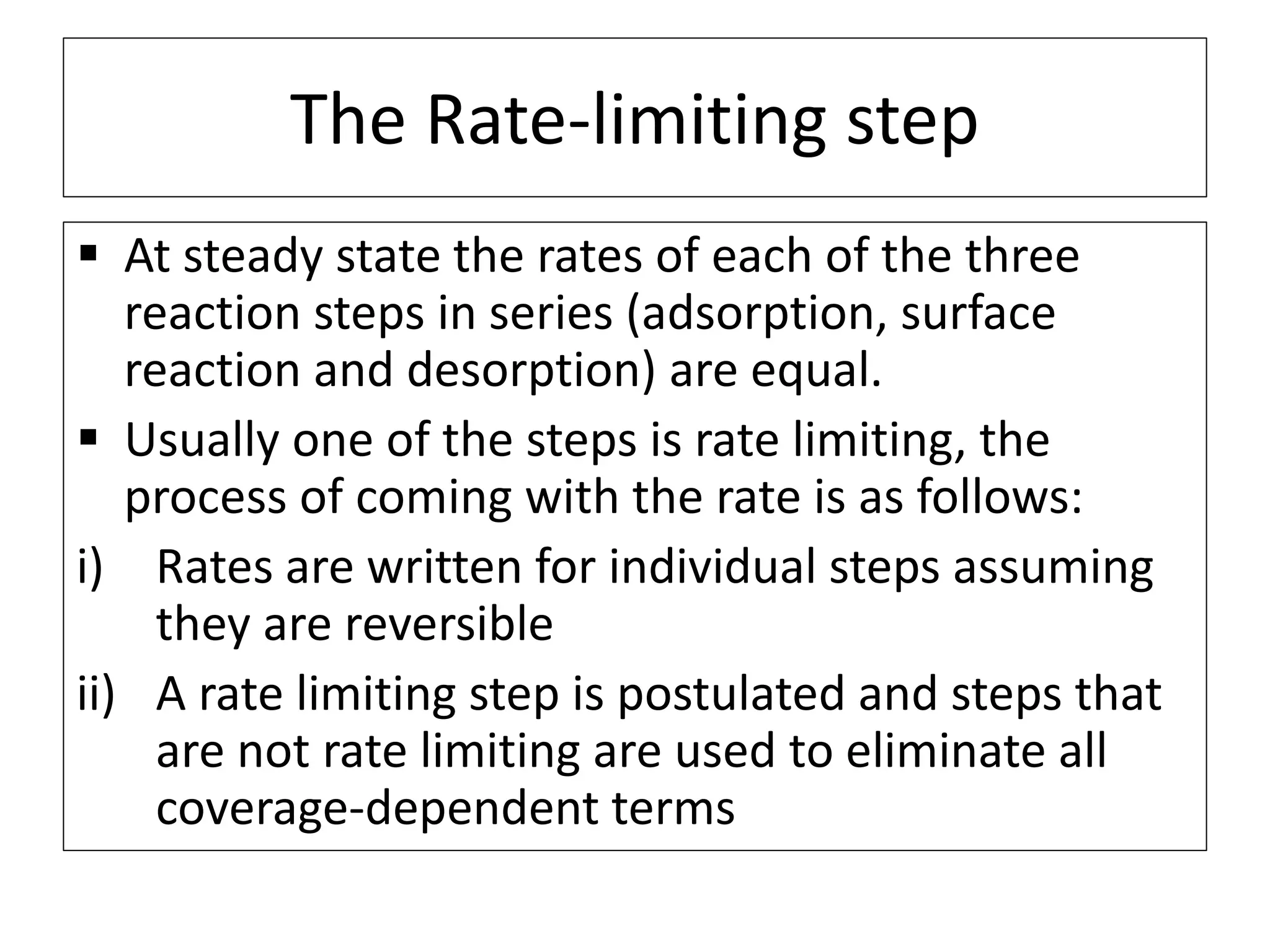 The Rate-limiting step

▪ At steady state the rates of each of the three reaction steps in series (adsorption, surface reaction and desorption) are equal.

▪ Usually one of the steps is rate limiting, the process of coming with the rate is as follows:

i) Rates are written for individual steps assuming they are reversible

ii) A rate limiting step is postulated and steps that are not rate limiting are used to eliminate all coverage-dependent terms